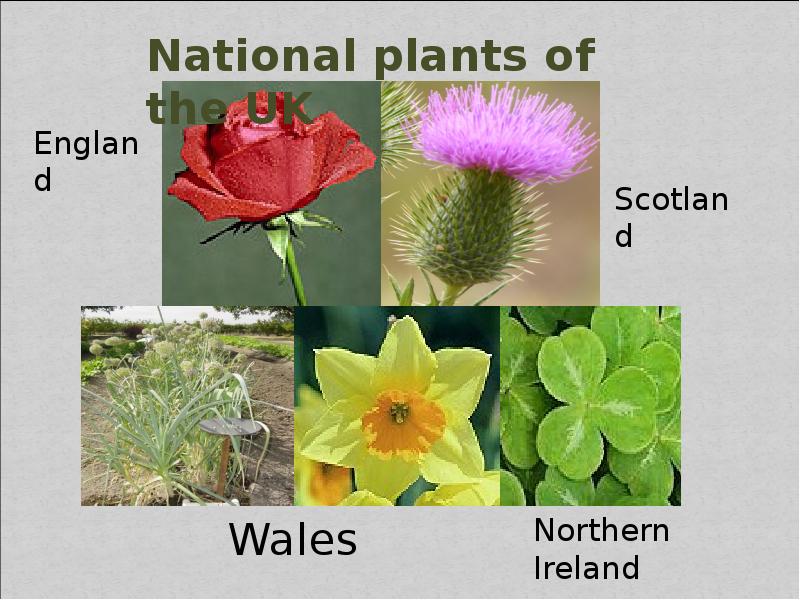 National plants of the UK

England

Scotland

Wales

Northern Ireland